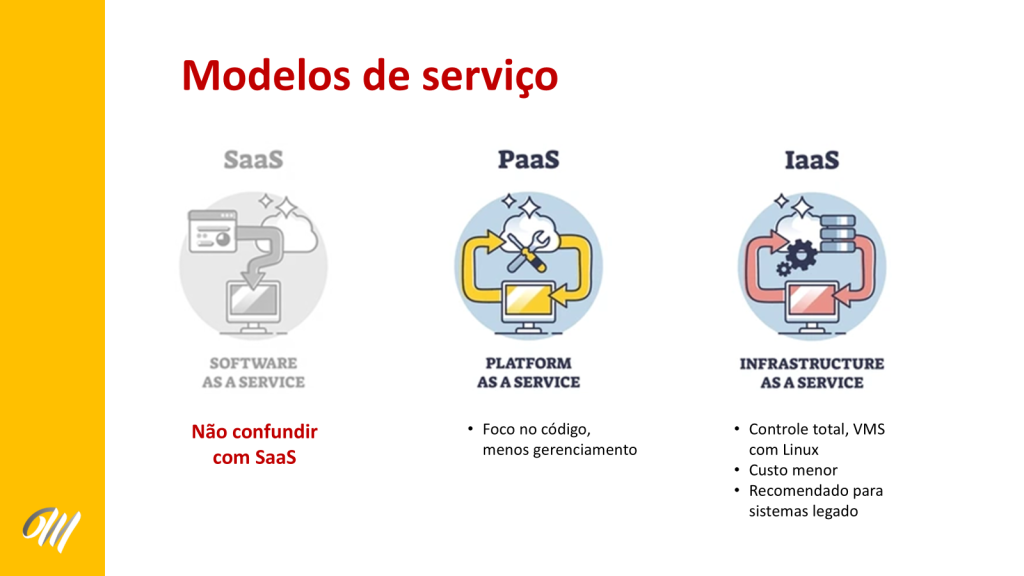 Modelos de serviço

SaaS

SOFTWARE AS A SERVICE

Não confundir com SaaS

PaaS

PLATFORM AS A SERVICE

• Foco no código, menos gerenciamento

IaaS

INFRASTRUCTURE AS A SERVICE

• Controle total, VMS com Linux
• Custo menor
• Recomendado para sistemas legado